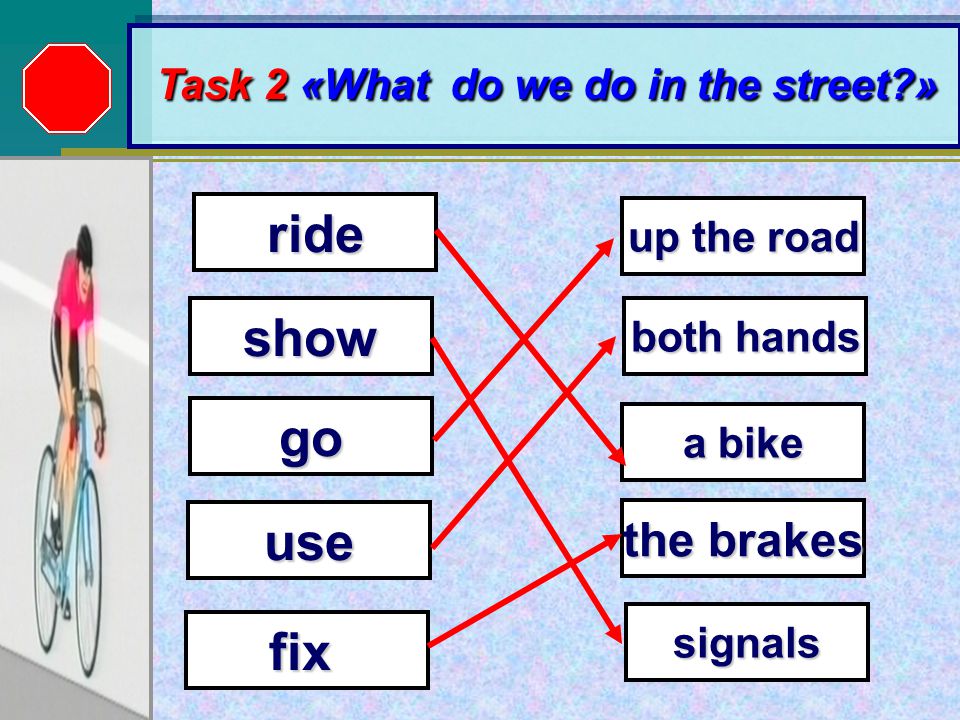 Task 2 «What do we do in the street?»

ride

show

go

use

fix

up the road

both hands

a bike

the brakes

signals